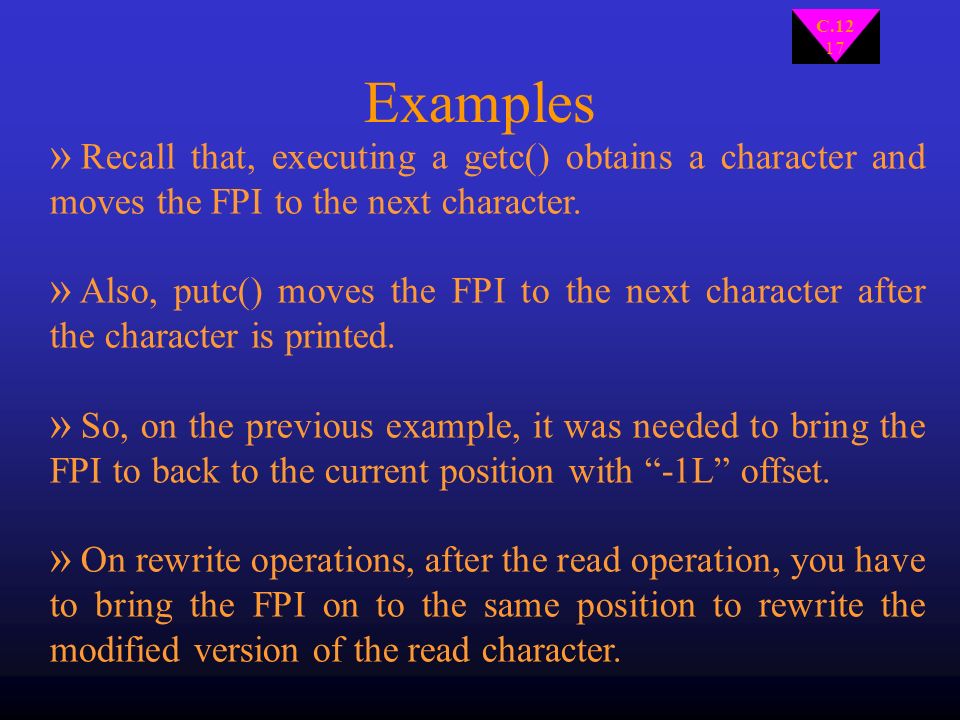 C.12
17

Examples

» Recall that, executing a getc() obtains a character and moves the FPI to the next character.

» Also, putc() moves the FPI to the next character after the character is printed.

» So, on the previous example, it was needed to bring the FPI to back to the current position with “-1L” offset.

» On rewrite operations, after the read operation, you have to bring the FPI on to the same position to rewrite the modified version of the read character.